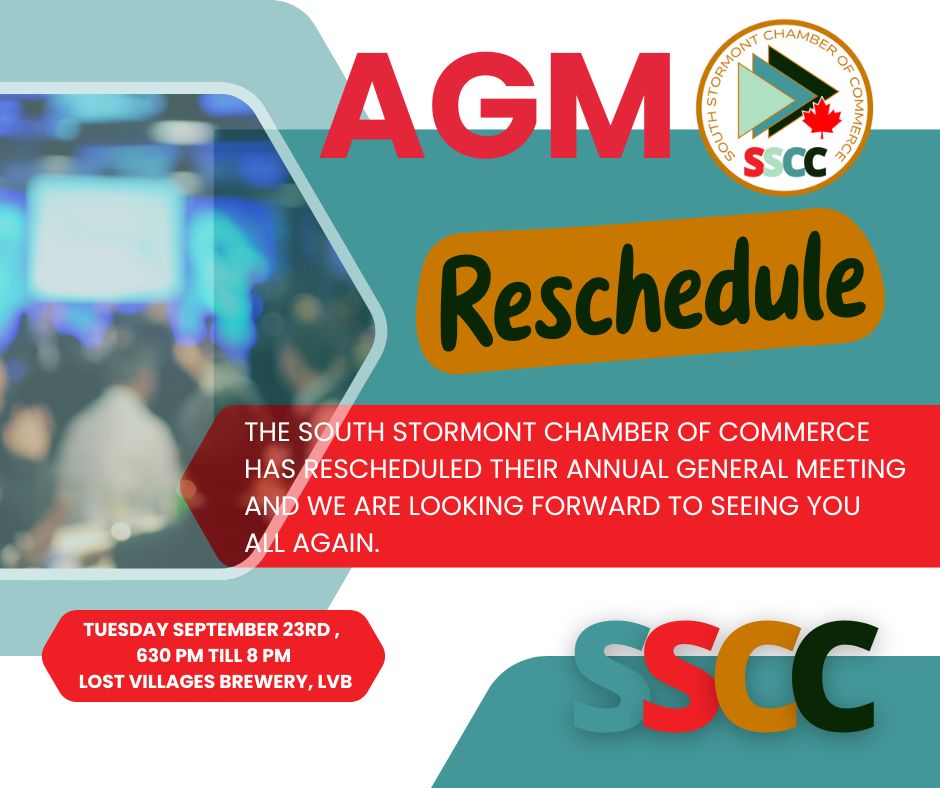 AGM

SOUTH STORMONT CHAMBER OF COMMERCE

SSCC

Reschedule

THE SOUTH STORMONT CHAMBER OF COMMERCE HAS RESCHEDULED THEIR ANNUAL GENERAL MEETING AND WE ARE LOOKING FORWARD TO SEEING YOU ALL AGAIN.

TUESDAY SEPTEMBER 23RD , 630 PM TILL 8 PM LOST VILLAGES BREWERY, LVB

SSCC